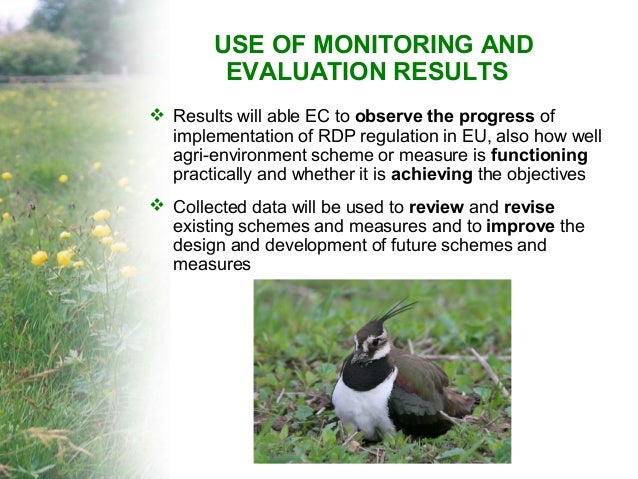 USE OF MONITORING AND EVALUATION RESULTS

❖ Results will able EC to observe the progress of implementation of RDP regulation in EU, also how well agri-environment scheme or measure is functioning practically and whether it is achieving the objectives

❖ Collected data will be used to review and revise existing schemes and measures and to improve the design and development of future schemes and measures